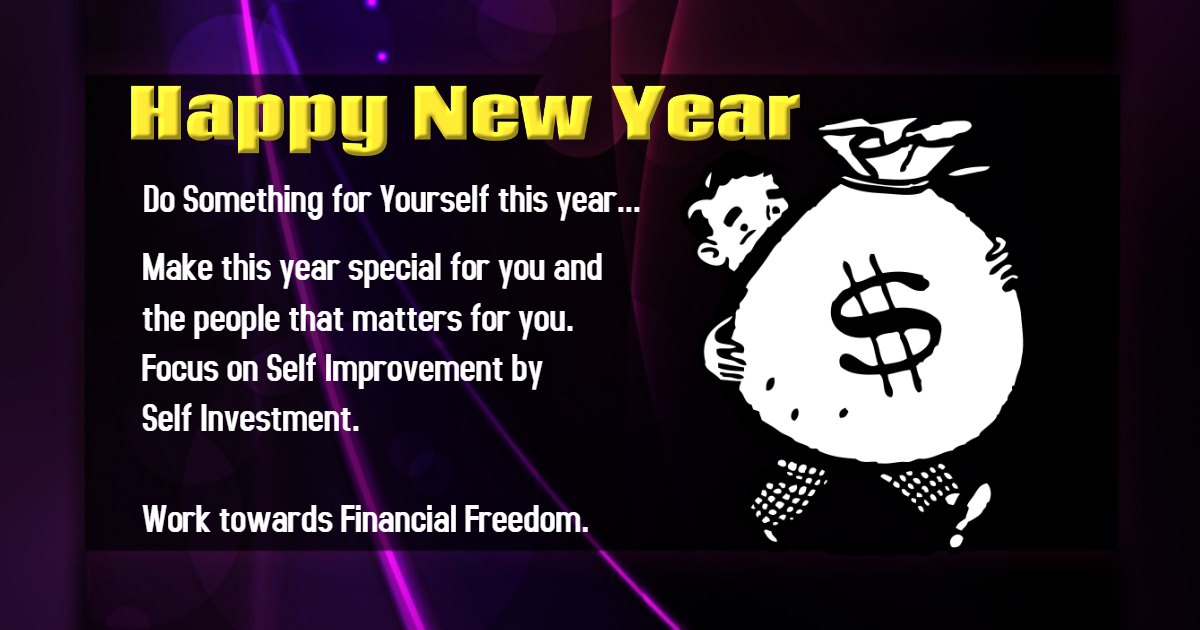 Happy New Year

Do Something for Yourself this year...

Make this year special for you and the people that matters for you. Focus on Self Improvement by Self Investment.

Work towards Financial Freedom.

$